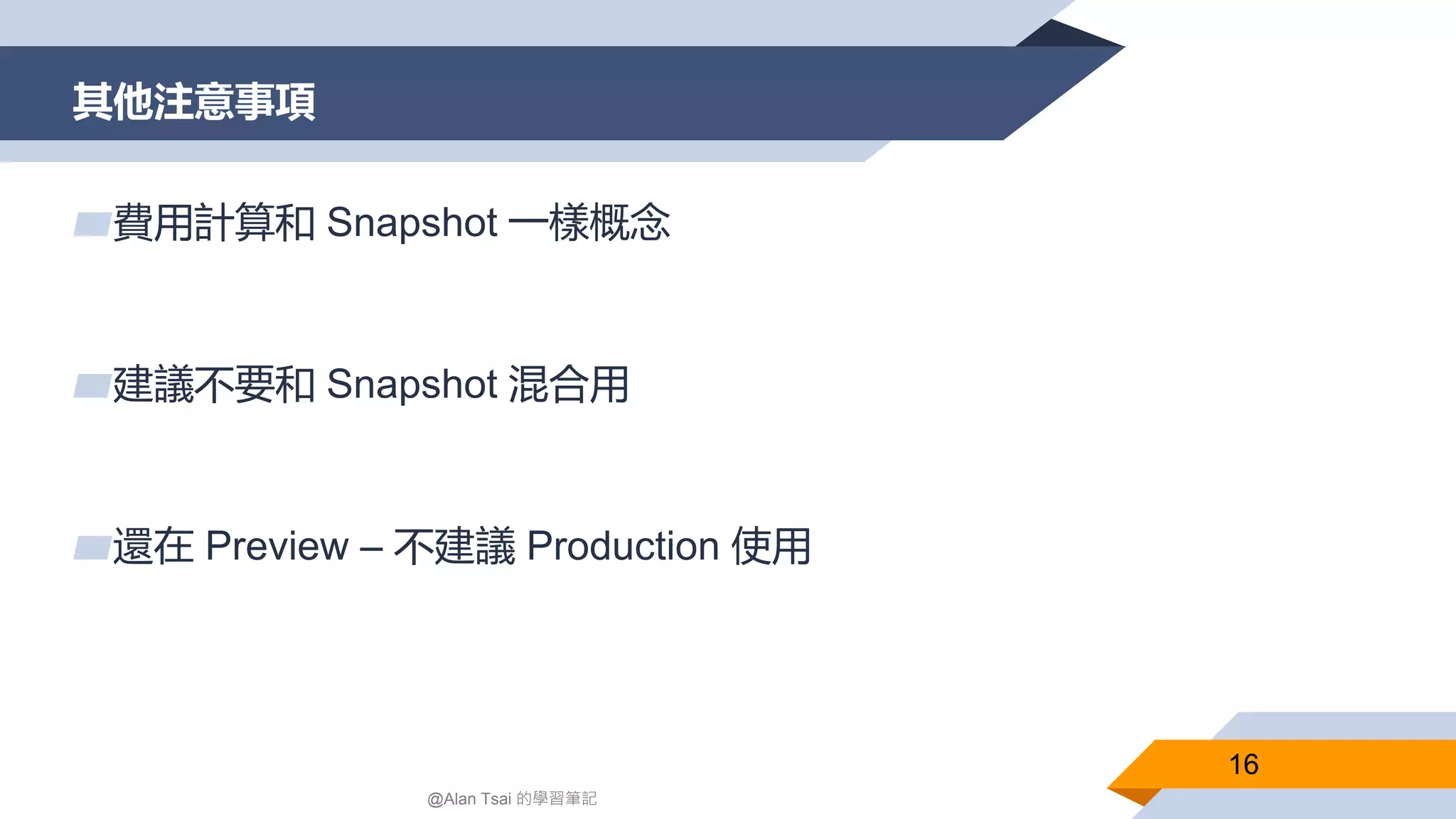 其他注意事項

費用計算和 Snapshot 一樣概念

建議不要和 Snapshot 混合用

還在 Preview – 不建議 Production 使用

@Alan Tsai 的學習筆記

16